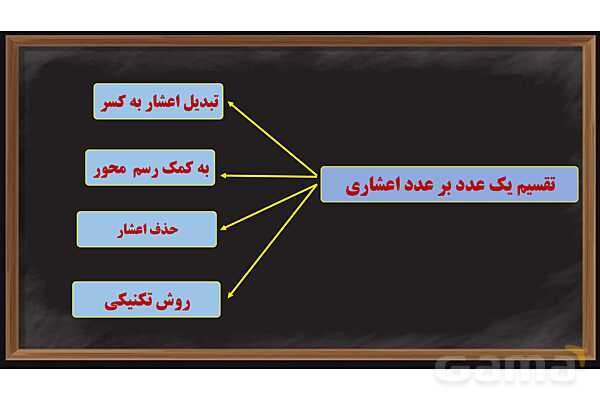 تقسیم یک عدد بر عدد اعشاری

تبدیل اعشار به کسر

به کمک رسم محور

حذف اعشار

روش تکنیکی

Gama